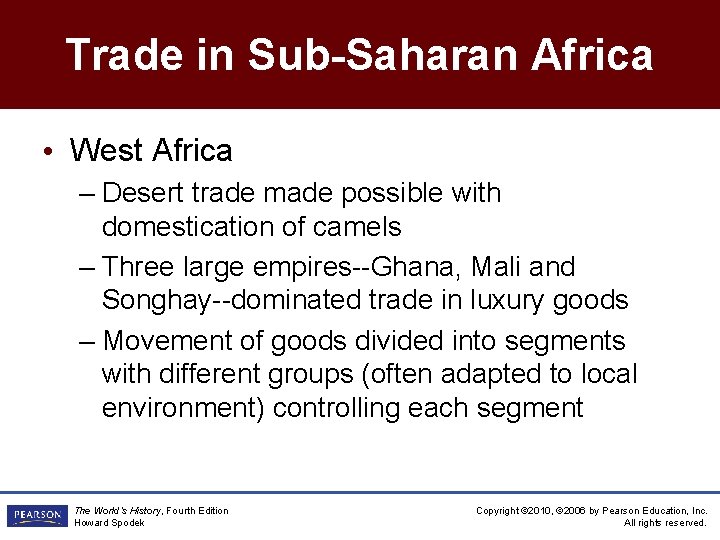 Trade in Sub-Saharan Africa

• West Africa
– Desert trade made possible with domestication of camels
– Three large empires--Ghana, Mali and Songhay--dominated trade in luxury goods
– Movement of goods divided into segments with different groups (often adapted to local environment) controlling each segment

PEARSON
The World's History, Fourth Edition
Howard Spodek

Copyright ©2010, ©2006 by Pearson Education, Inc.
All rights reserved.